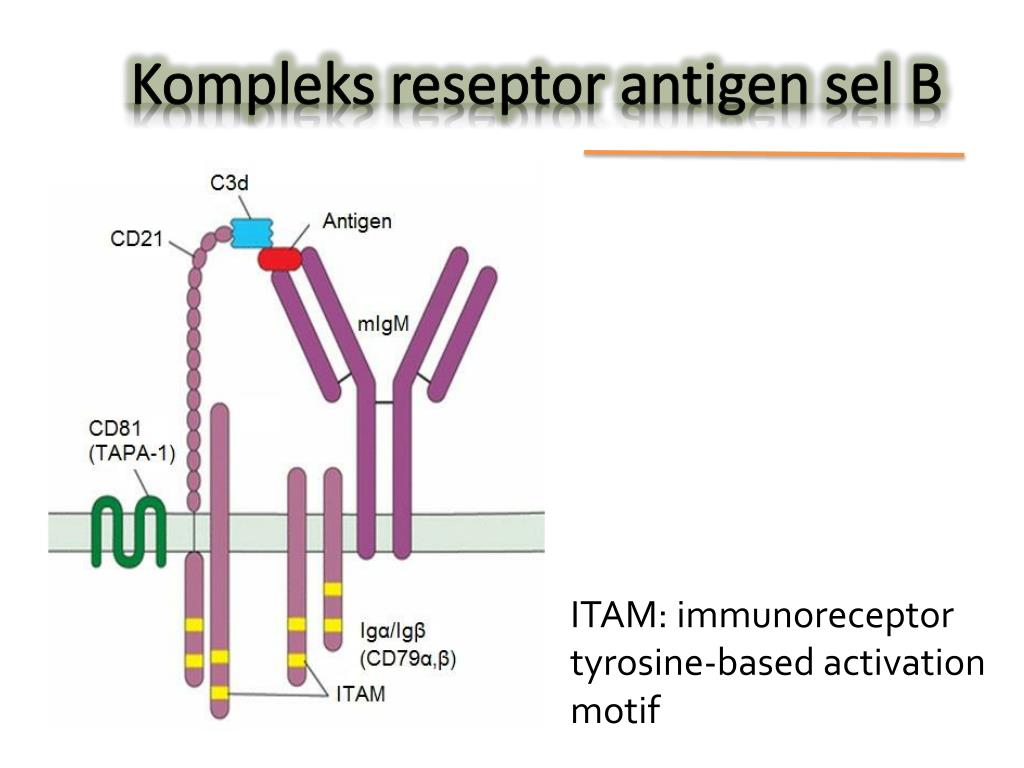 Kompleks reseptor antigen sel B

C3d
CD21
Antigen
mIgM
CD81
(TAPA-1)
Igα/Igβ
(CD79α,β)
ITAM

ITAM: immunoreceptor tyrosine-based activation motif